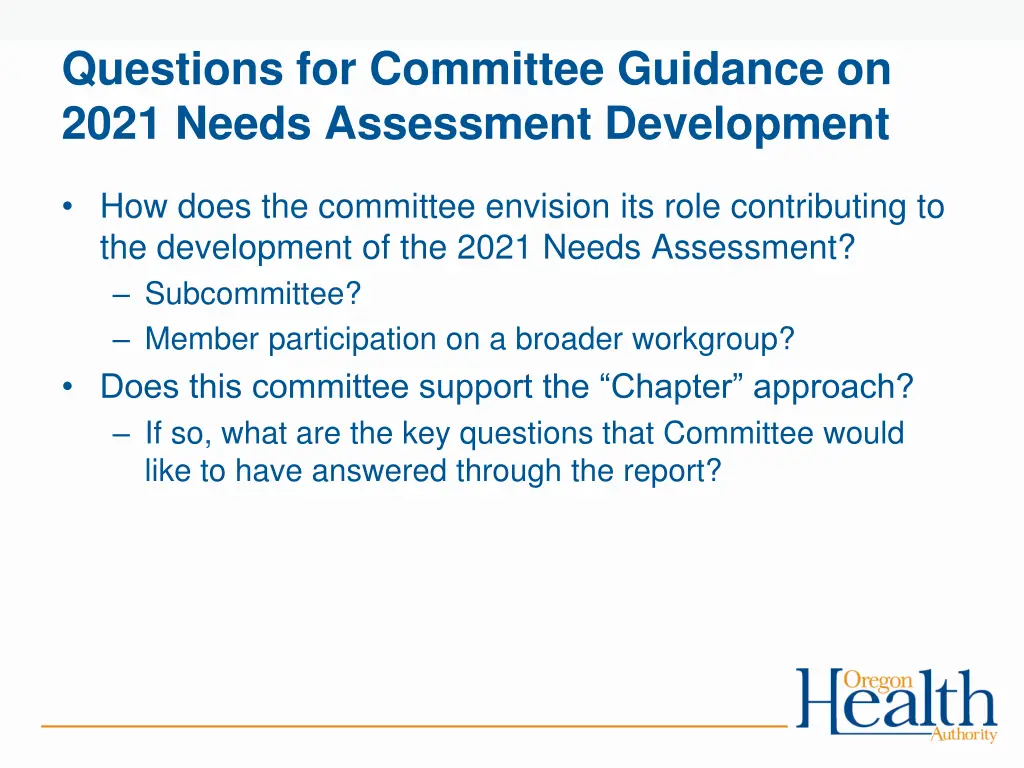 Questions for Committee Guidance on 2021 Needs Assessment Development

• How does the committee envision its role contributing to the development of the 2021 Needs Assessment?
– Subcommittee?
– Member participation on a broader workgroup?
• Does this committee support the “Chapter” approach?
– If so, what are the key questions that Committee would like to have answered through the report?

Oregon Health Authority